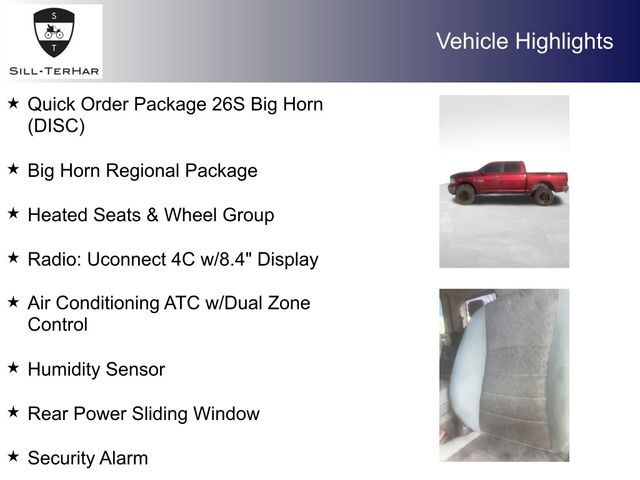 S
T
SILL-TERHAR

Vehicle Highlights

★ Quick Order Package 26S Big Horn (DISC)

★ Big Horn Regional Package

★ Heated Seats & Wheel Group

★ Radio: Uconnect 4C w/8.4" Display

★ Air Conditioning ATC w/Dual Zone Control

★ Humidity Sensor

★ Rear Power Sliding Window

★ Security Alarm